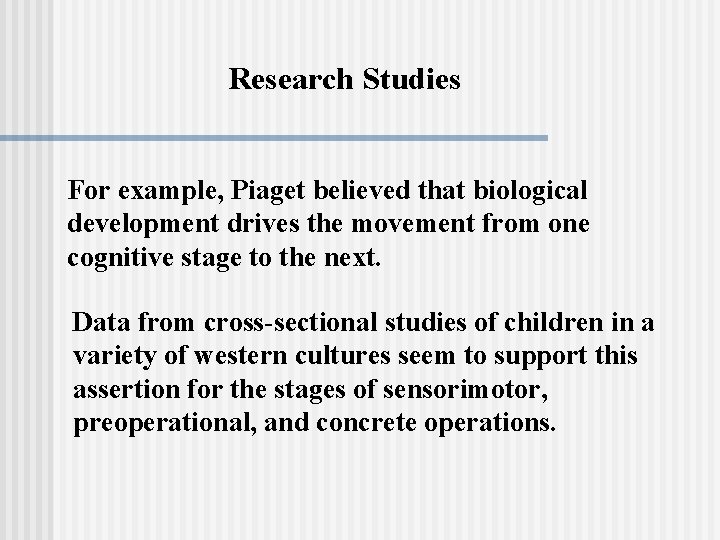 Research Studies

For example, Piaget believed that biological development drives the movement from one cognitive stage to the next.

Data from cross-sectional studies of children in a variety of western cultures seem to support this assertion for the stages of sensorimotor, preoperational, and concrete operations.